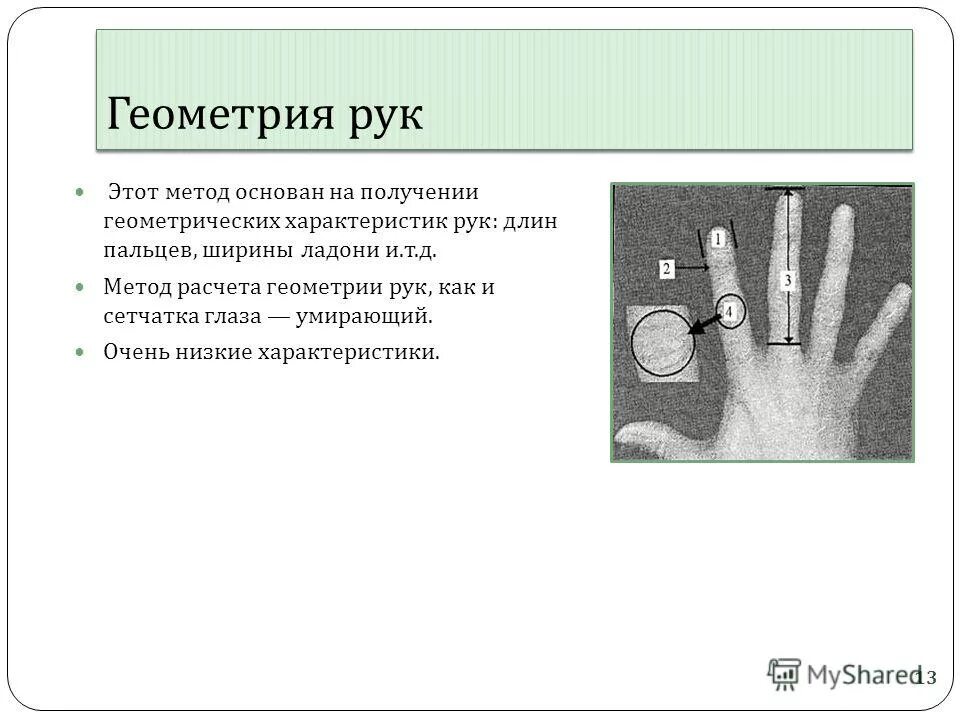 Геометрия рук

Этот метод основан на получении геометрических характеристик рук: длин пальцев, ширины ладони и.т.д.

Метод расчета геометрии рук, как и сетчатка глаза — умирающий.

Очень низкие характеристики.

1
2
3
4

MyShared
13